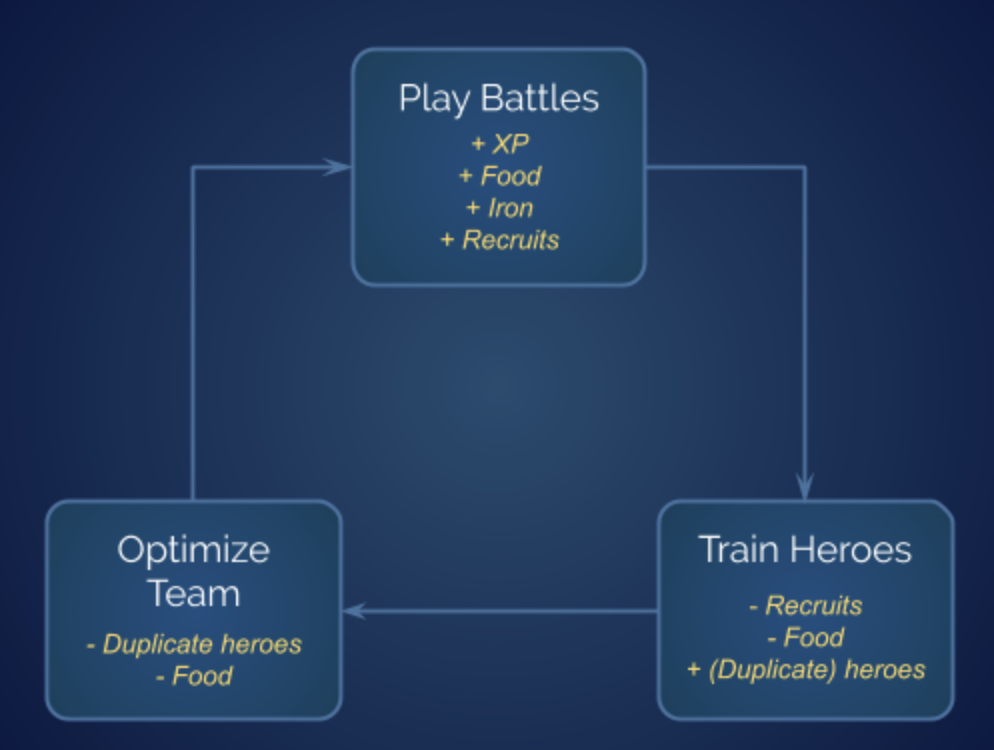 Play Battles
+ XP
+ Food
+ Iron
+ Recruits

Train Heroes
- Recruits
- Food
+ (Duplicate) heroes

Optimize Team
- Duplicate heroes
- Food